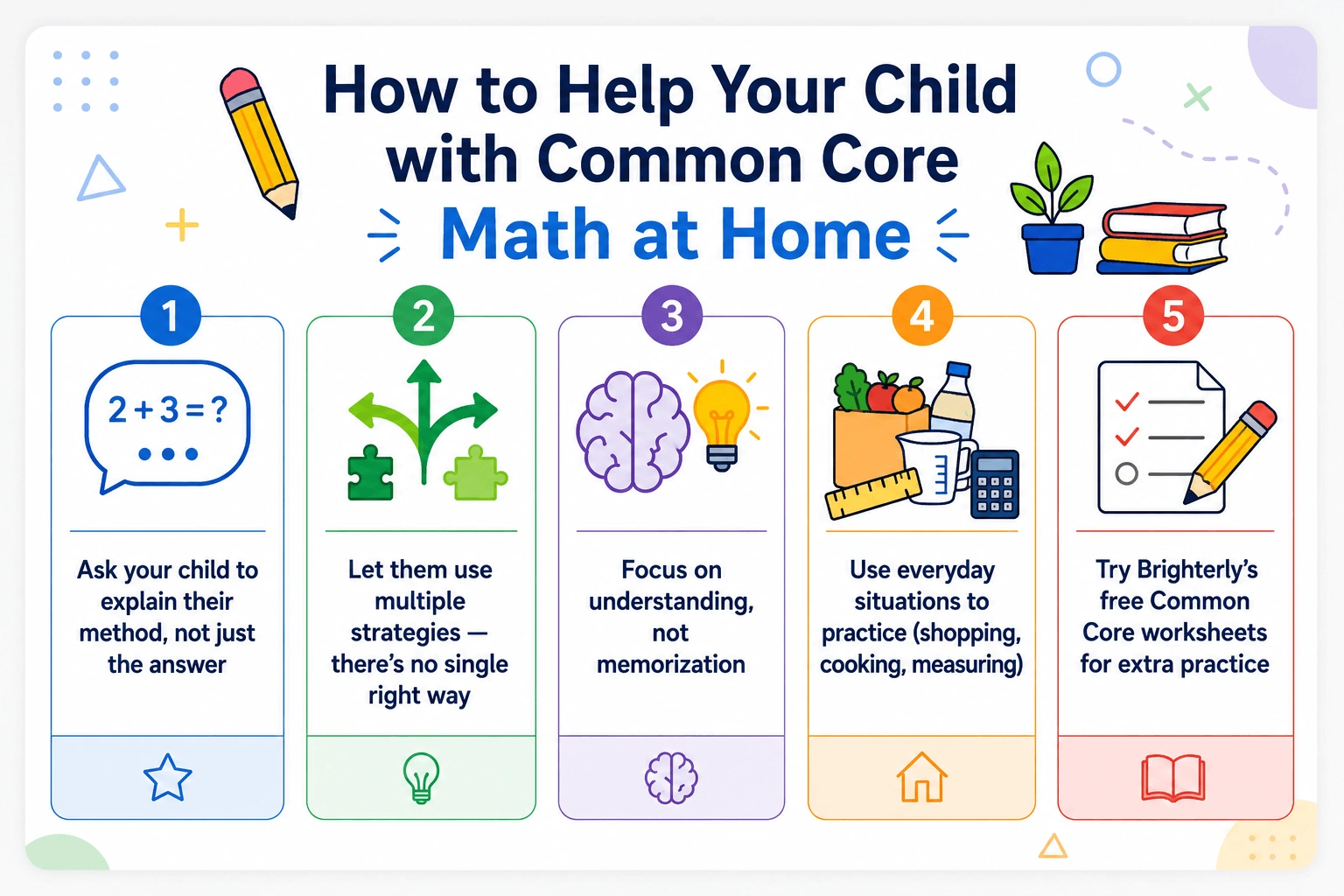 How to Help Your Child with Common Core Math at Home

1

$2+3=?$

Ask your child to explain their method, not just the answer

2

Let them use multiple strategies — there's no single right way

3

Focus on understanding, not memorization

4

Use everyday situations to practice (shopping, cooking, measuring)

5

Try Brighterly's free Common Core worksheets for extra practice